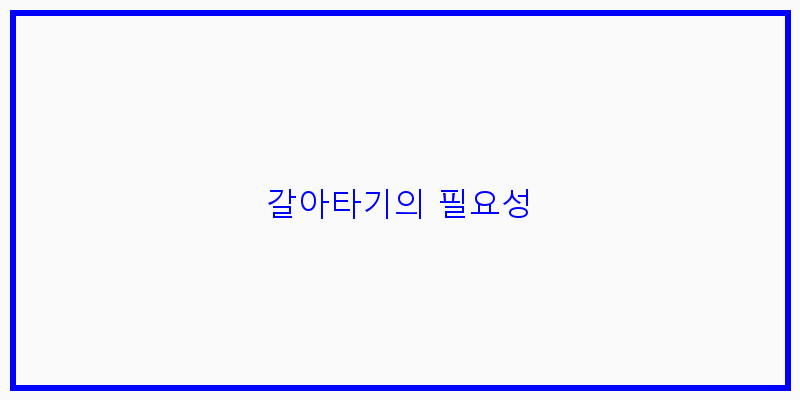 갈아타기의 필요성